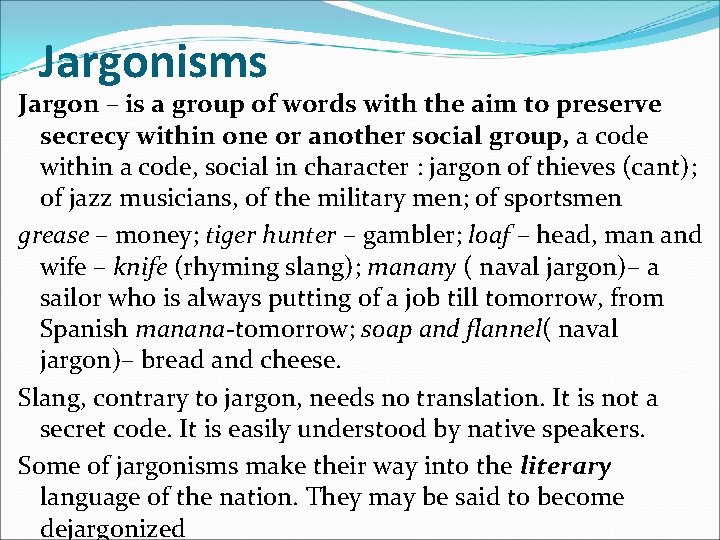 Jargonisms

Jargon – is a group of words with the aim to preserve secrecy within one or another social group, a code within a code, social in character : jargon of thieves (cant); of jazz musicians, of the military men; of sportsmen

grease – money; tiger hunter – gambler; loaf – head, man and wife – knife (rhyming slang); manany ( naval jargon)– a sailor who is always putting of a job till tomorrow, from Spanish manana-tomorrow; soap and flannel( naval jargon)– bread and cheese.

Slang, contrary to jargon, needs no translation. It is not a secret code. It is easily understood by native speakers.

Some of jargonisms make their way into the literary language of the nation. They may be said to become dejargonized